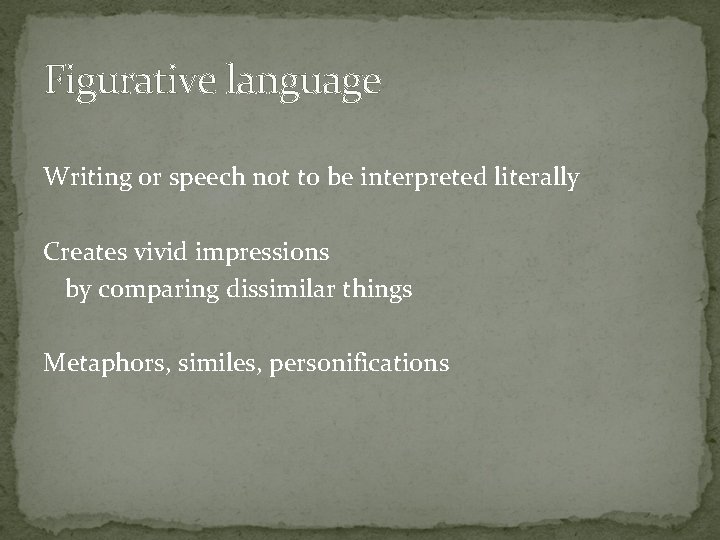 Figurative language

Writing or speech not to be interpreted literally

Creates vivid impressions
by comparing dissimilar things

Metaphors, similes, personifications